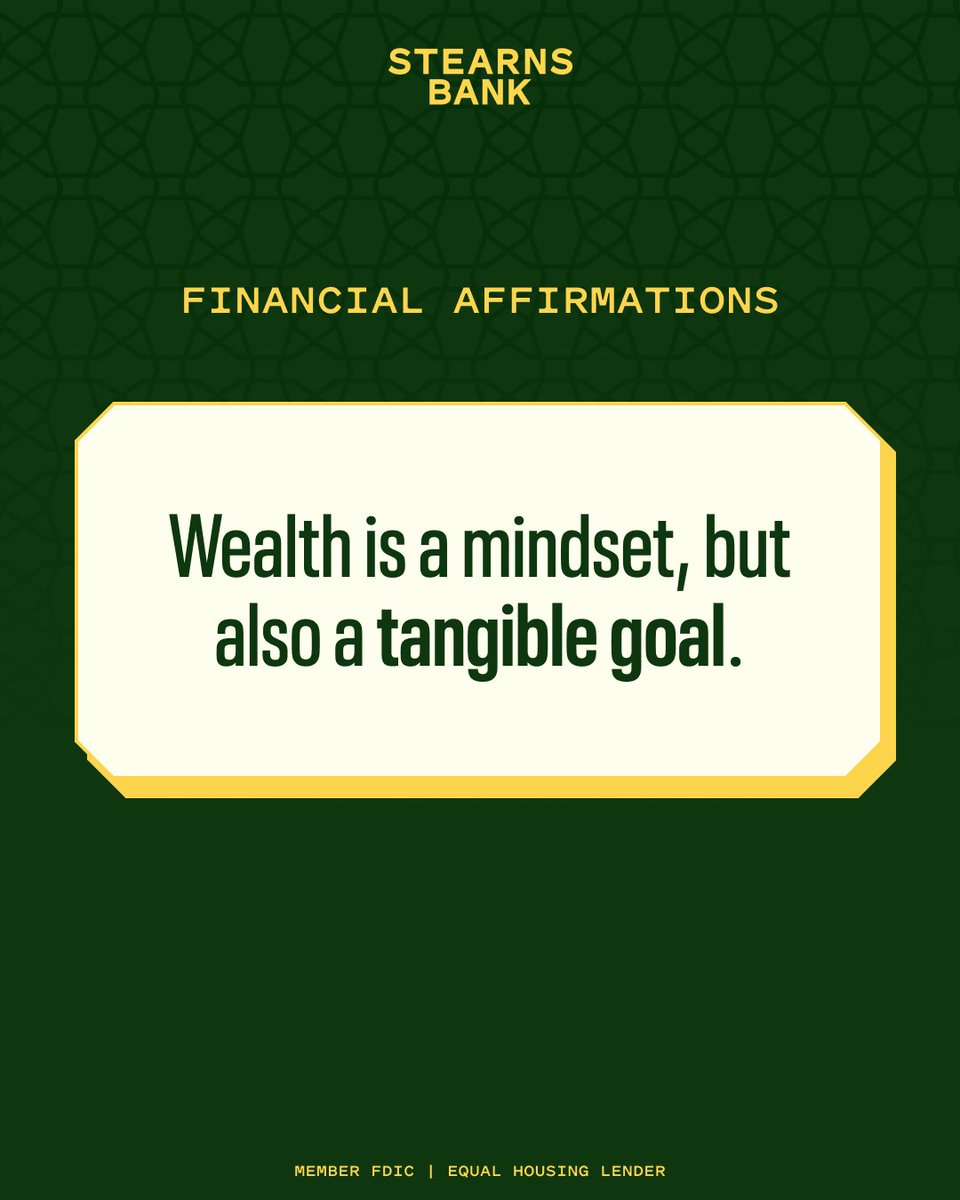 STEARNS
BANK

FINANCIAL AFFIRMATIONS

Wealth is a mindset, but also a tangible goal.

MEMBER FDIC | EQUAL HOUSING LENDER